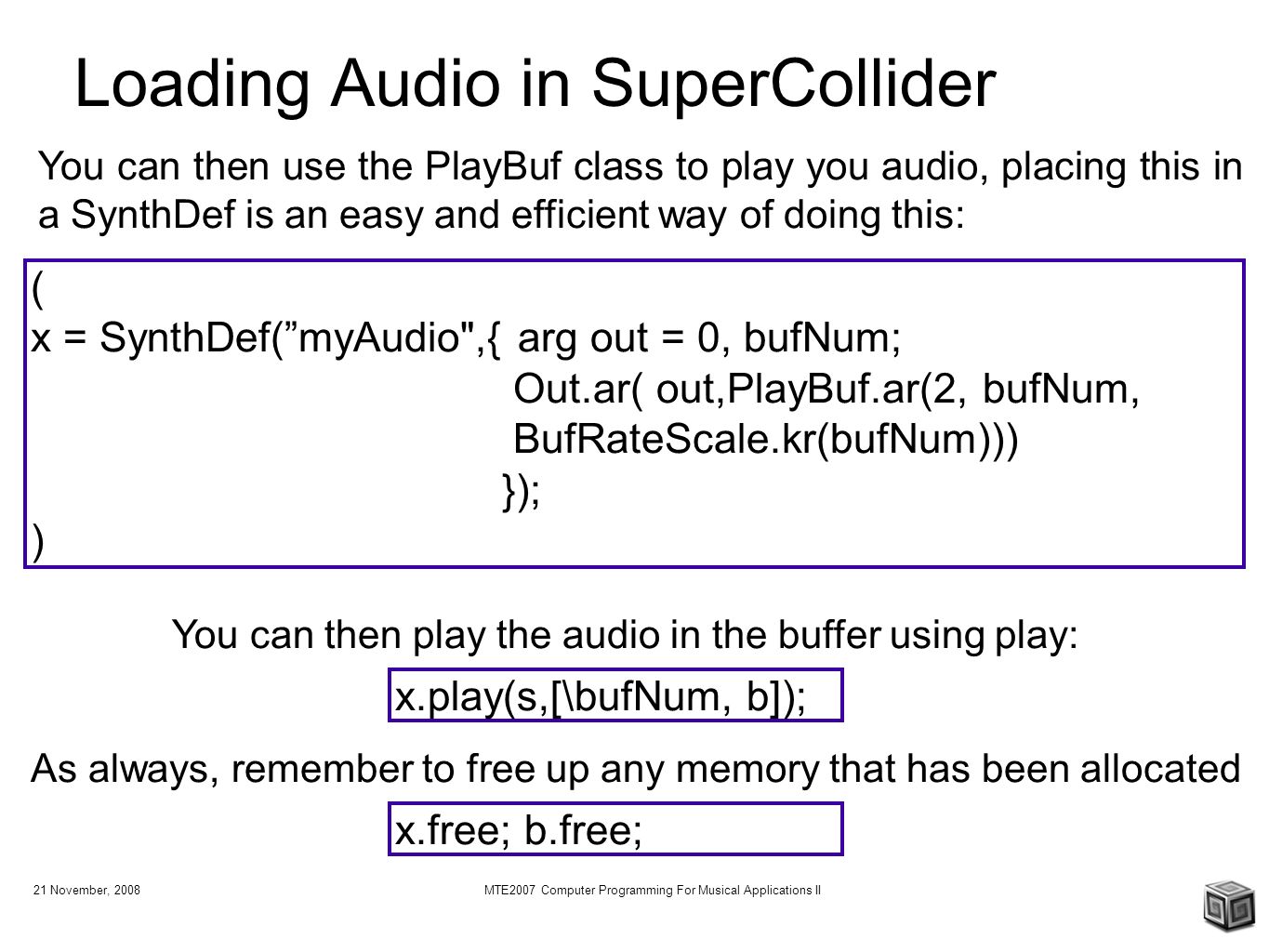 Loading Audio in SuperCollider

You can then use the PlayBuf class to play you audio, placing this in a SynthDef is an easy and efficient way of doing this:

(
x = SynthDef(”myAudio",{ arg out = 0, bufNum;
Out.ar( out,PlayBuf.ar(2, bufNum,
BufRateScale.kr(bufNum)))
});
)

You can then play the audio in the buffer using play:

x.play(s,[\bufNum, b]);

As always, remember to free up any memory that has been allocated

x.free; b.free;

21 November, 2008

MTE2007 Computer Programming For Musical Applications II